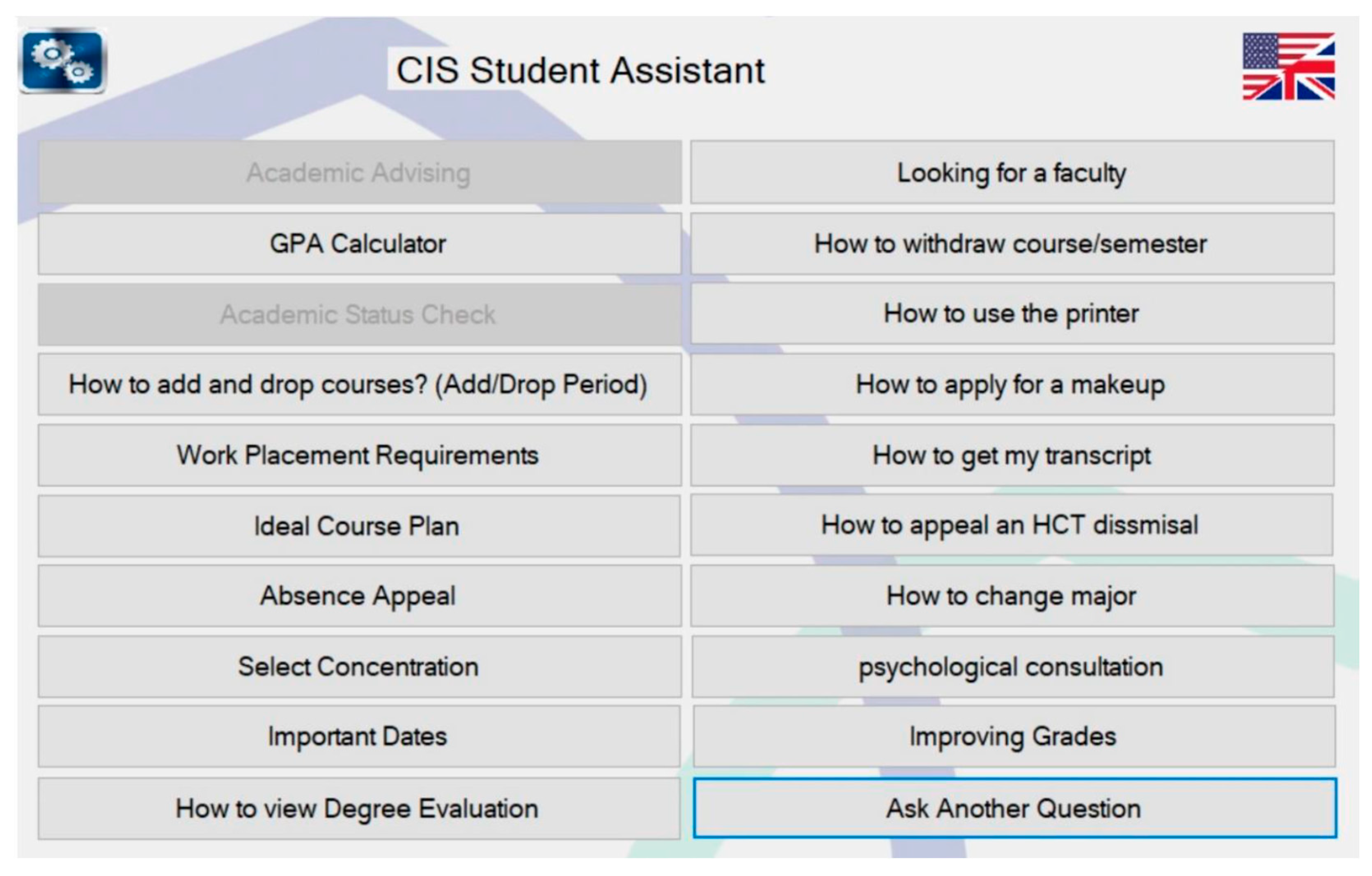 CIS Student Assistant

Academic Advising

GPA Calculator

Academic Status Check

How to add and drop courses? (Add/Drop Period)

Work Placement Requirements

Ideal Course Plan

Absence Appeal

Select Concentration

Important Dates

How to view Degree Evaluation

Looking for a faculty

How to withdraw course/semester

How to use the printer

How to apply for a makeup

How to get my transcript

How to appeal an HCT dissmisal

How to change major

psychological consultation

Improving Grades

Ask Another Question